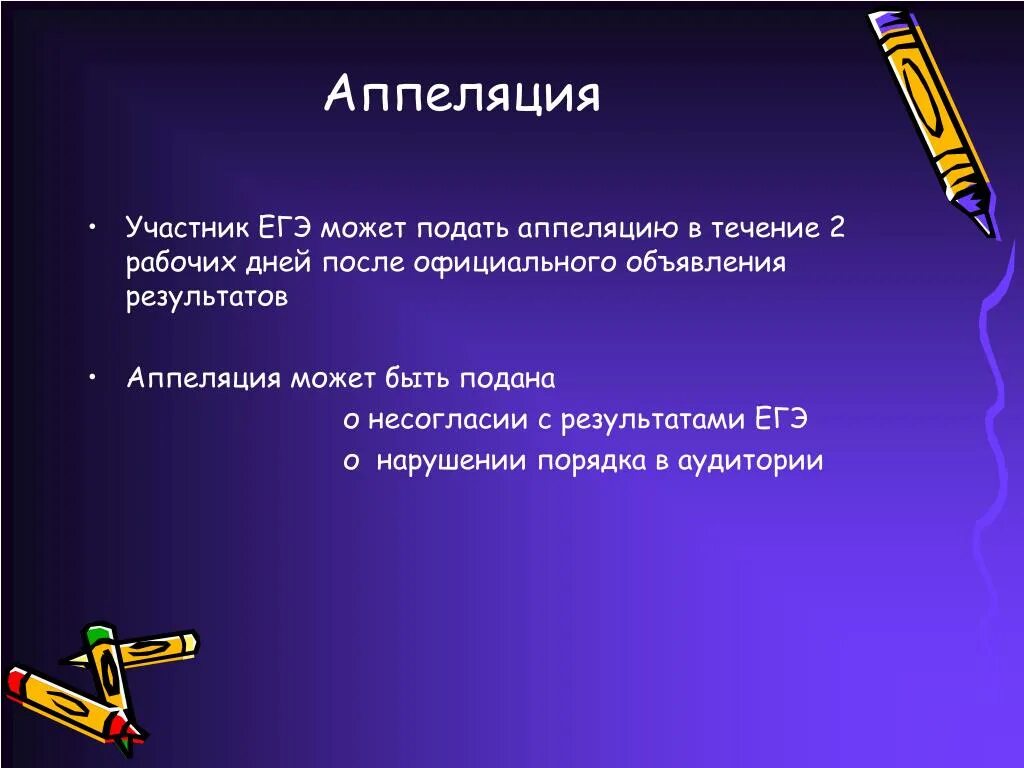 Аппеляция

• Участник ЕГЭ может подать аппеляцию в течение 2 рабочих дней после официального объявления результатов

• Аппеляция может быть подана

о несогласии с результатами ЕГЭ

о нарушении порядка в аудитории